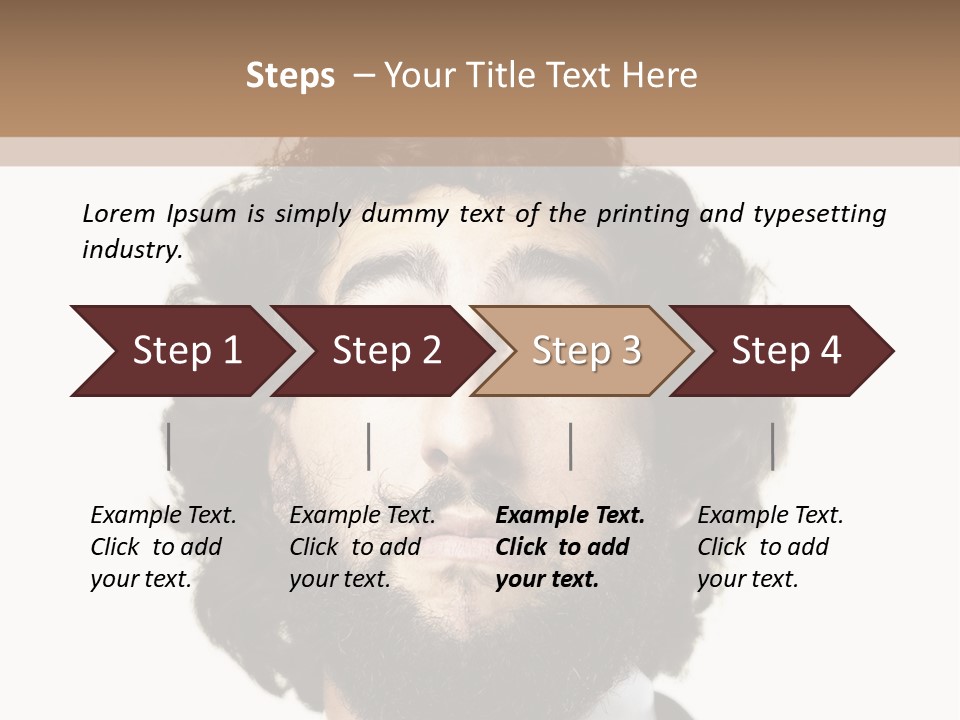 Steps – Your Title Text Here

Lorem Ipsum is simply dummy text of the printing and typesetting industry.

Step 1

Step 2

Step 3

Step 4

Example Text. Click to add your text.

Example Text. Click to add your text.

Example Text. Click to add your text.

Example Text. Click to add your text.